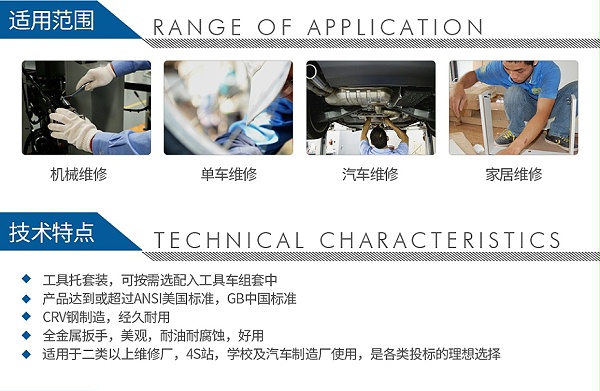 适用范围 RANGE OF APPLICATION

机械维修

单车维修

汽车维修

家居维修

技术特点 TECHNICAL CHARACTERISTICS

◆ 工具托套装，可按需选配入工具车组套中
◆ 产品达到或超过ANSI美国标准，GB中国标准
◆ CRV钢制造，经久耐用
◆ 全金属扳手，美观，耐油耐腐蚀，好用
◆ 适用于二类以上维修厂，4S站，学校及汽车制造厂使用，是各类投标的理想选择